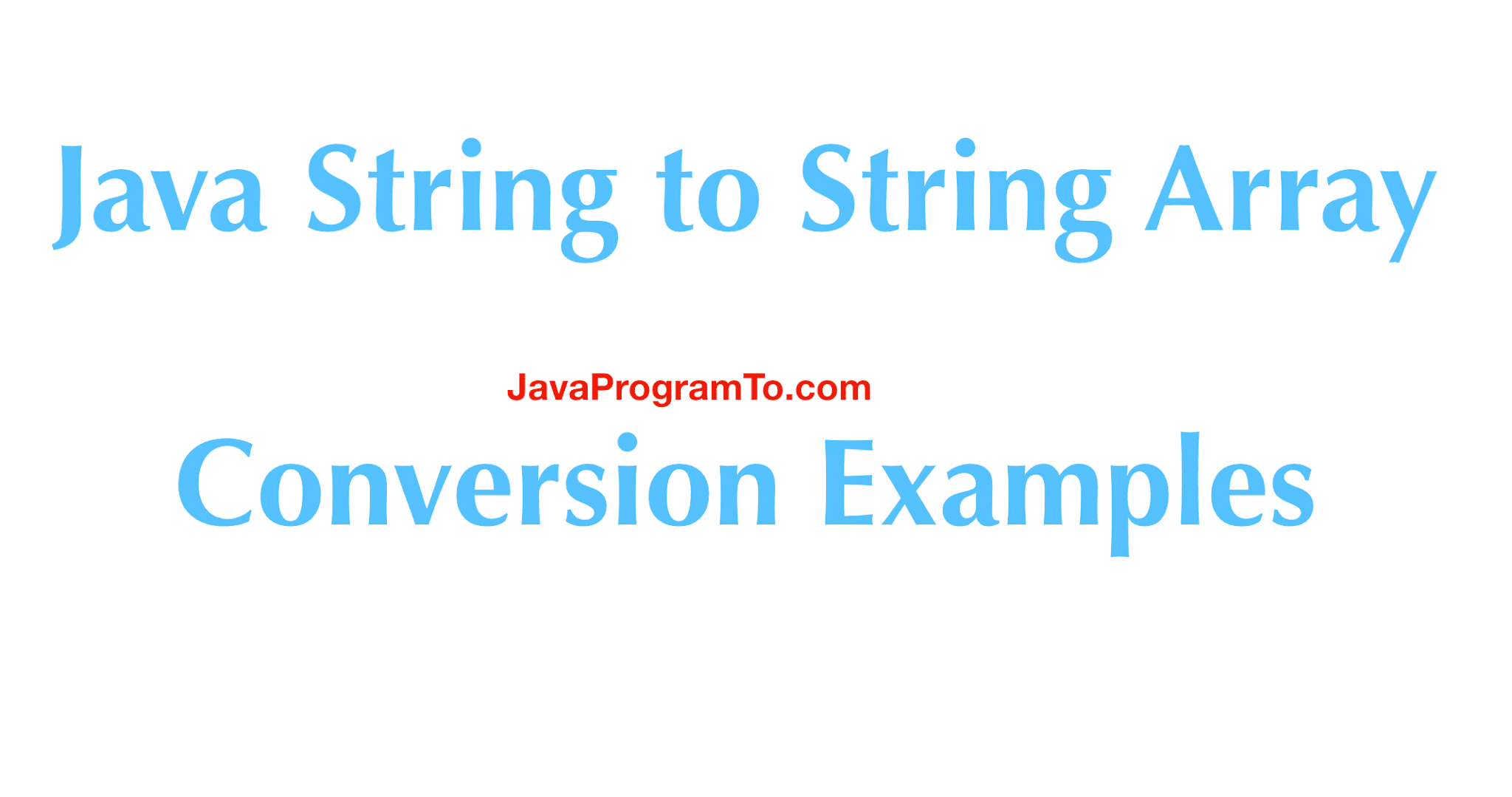 Java String to String Array

JavaProgramTo.com

Conversion Examples